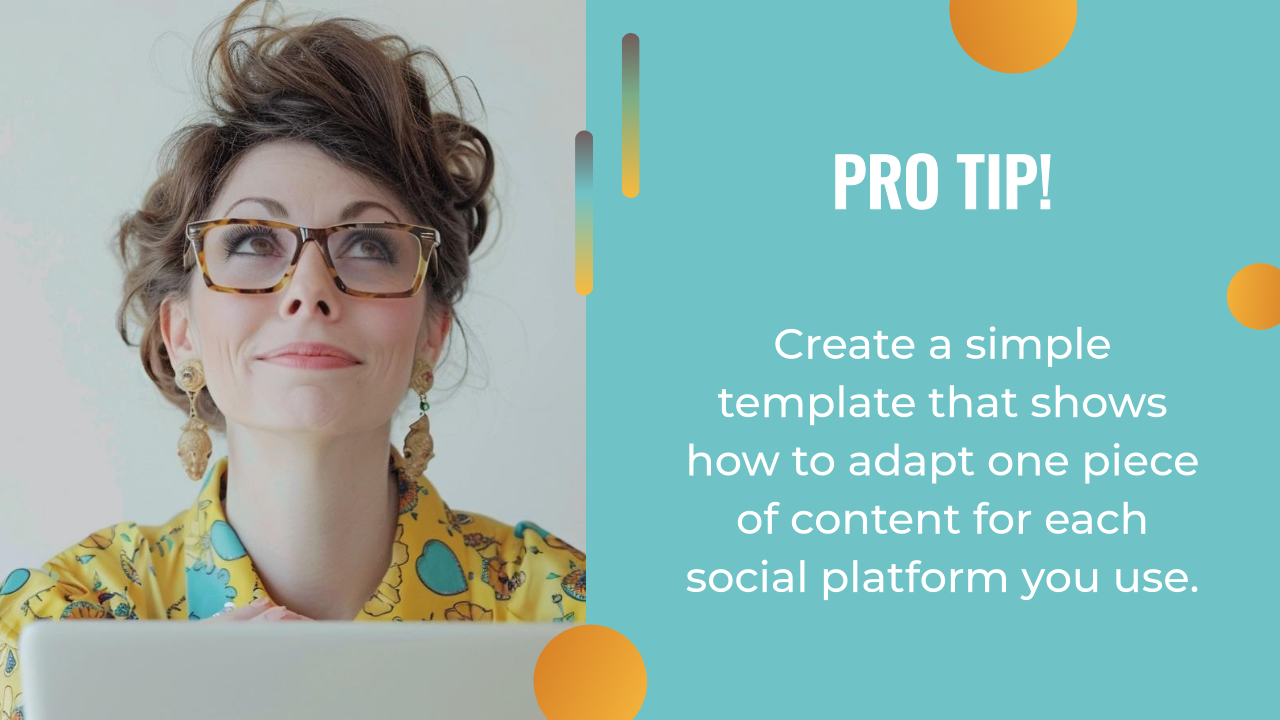 PRO TIP!

Create a simple template that shows how to adapt one piece of content for each social platform you use.